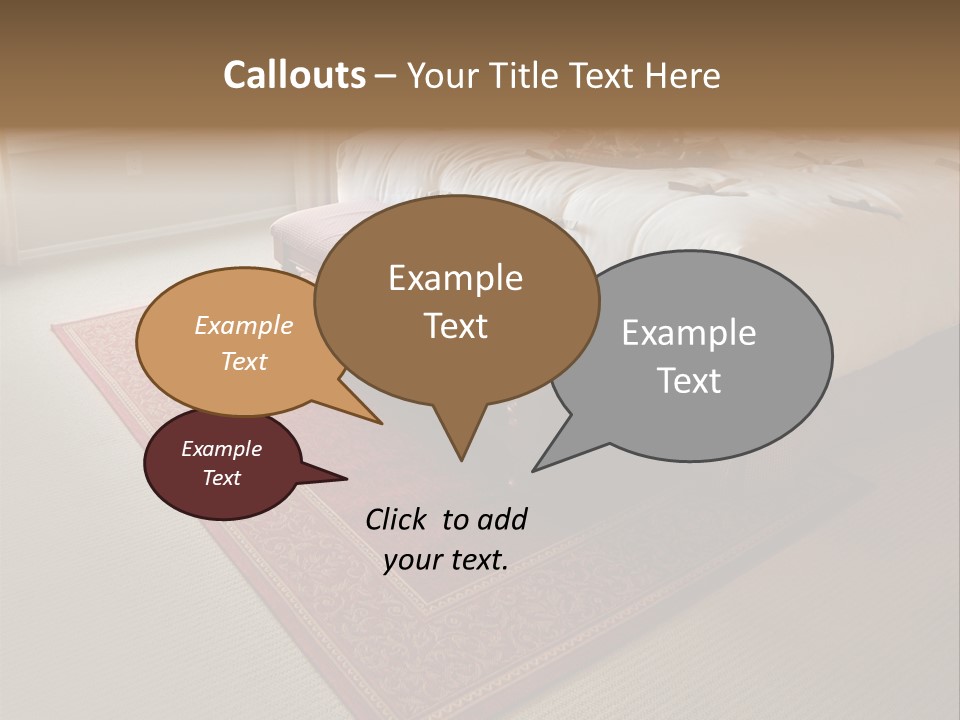 Callouts – Your Title Text Here

Example Text

Example Text

Example Text

Example Text

Click to add your text.